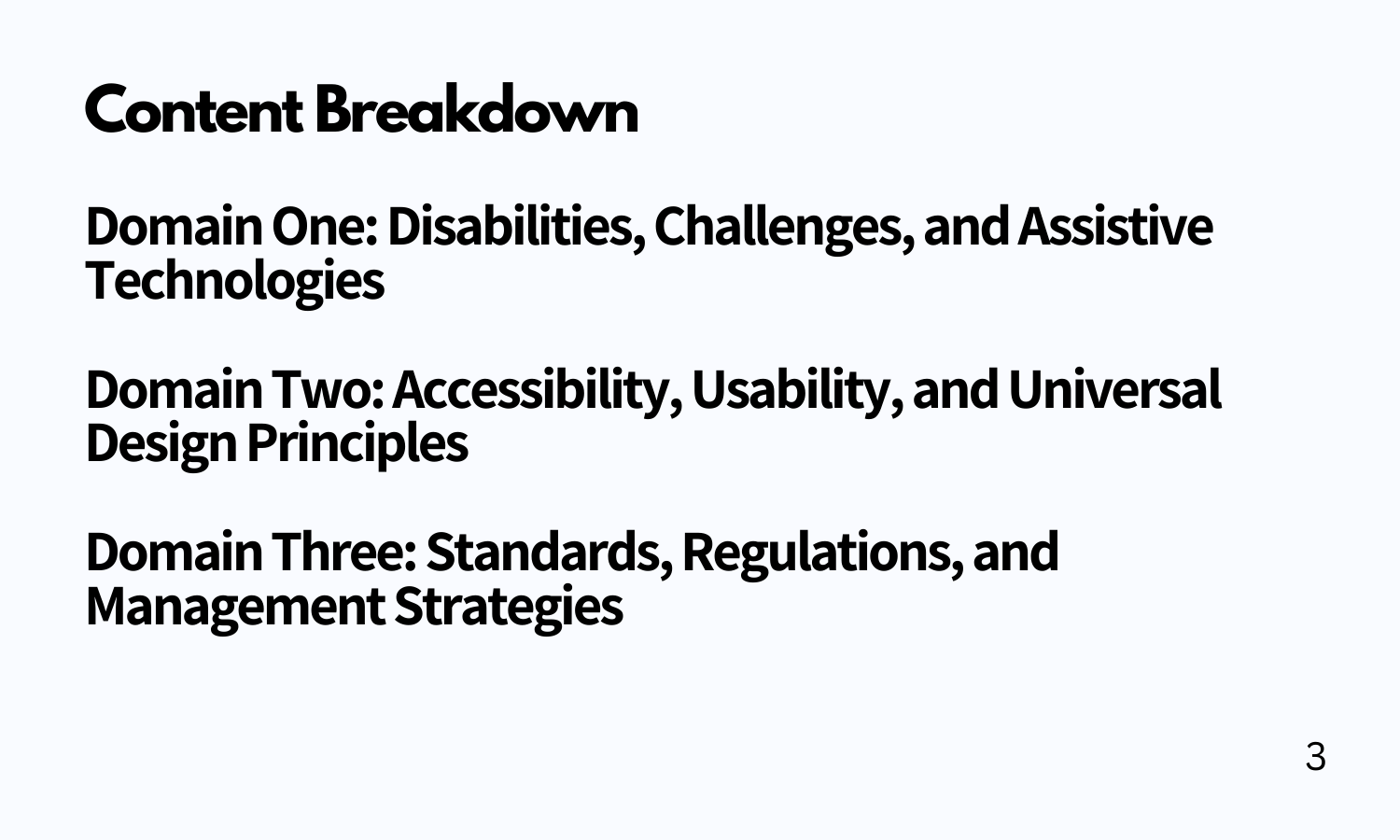 Content Breakdown

Domain One: Disabilities, Challenges, and Assistive Technologies

Domain Two: Accessibility, Usability, and Universal Design Principles

Domain Three: Standards, Regulations, and Management Strategies

3